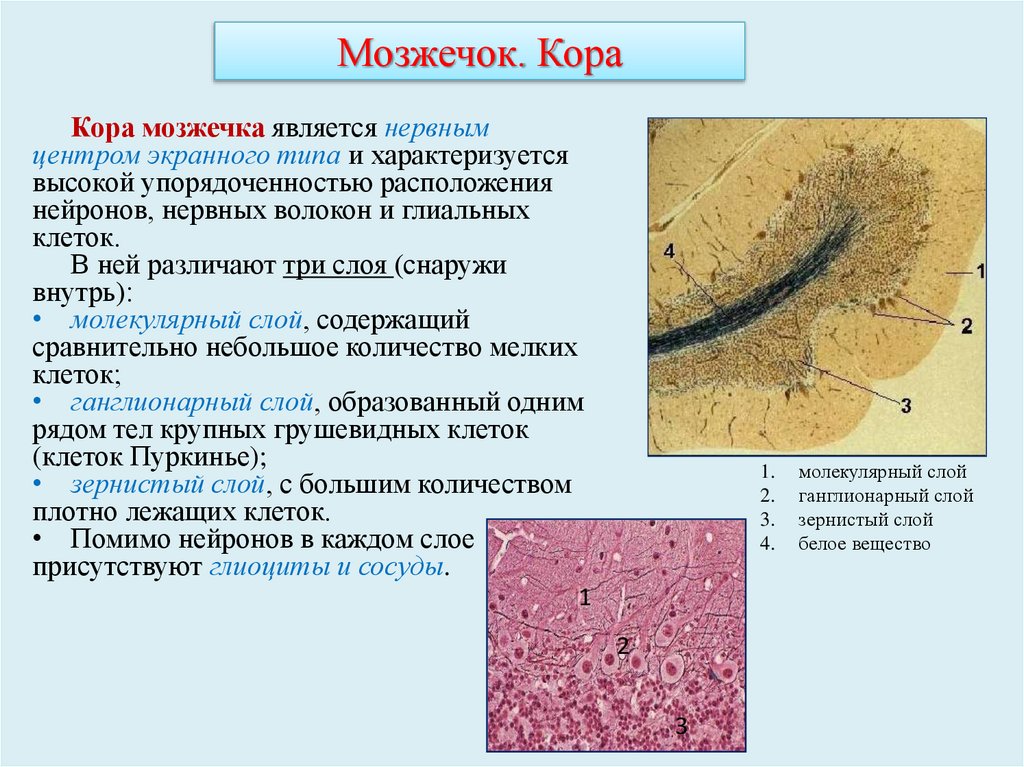 Мозжечок. Кора

Кора мозжечка является нервным центром экранного типа и характеризуется высокой упорядоченностью расположения нейронов, нервных волокон и глиальных клеток.

В ней различают три слоя (снаружи внутрь):
• молекулярный слой, содержащий сравнительно небольшое количество мелких клеток;
• ганглионарный слой, образованный одним рядом тел крупных грушевидных клеток (клеток Пуркинье);
• зернистый слой, с большим количеством плотно лежащих клеток.
• Помимо нейронов в каждом слое присутствуют глиоциты и сосуды.

4
1
2
3

1. молекулярный слой
2. ганглионарный слой
3. зернистый слой
4. белое вещество

1
2
3